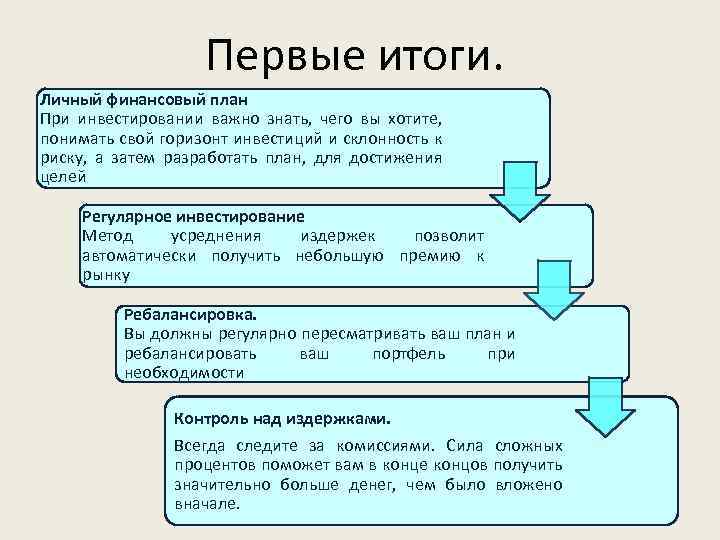 Первые итоги.

Личный финансовый план
При инвестировании важно знать, чего вы хотите, понимать свой горизонт инвестиций и склонность к риску, а затем разработать план, для достижения целей

Регулярное инвестирование
Метод усреднения издержек позволит автоматически получить небольшую премию к рынку

Ребалансировка.
Вы должны регулярно пересматривать ваш план и ребалансировать ваш портфель при необходимости

Контроль над издержками.
Всегда следите за комиссиями. Сила сложных процентов поможет вам в конце концов получить значительно больше денег, чем было вложено вначале.